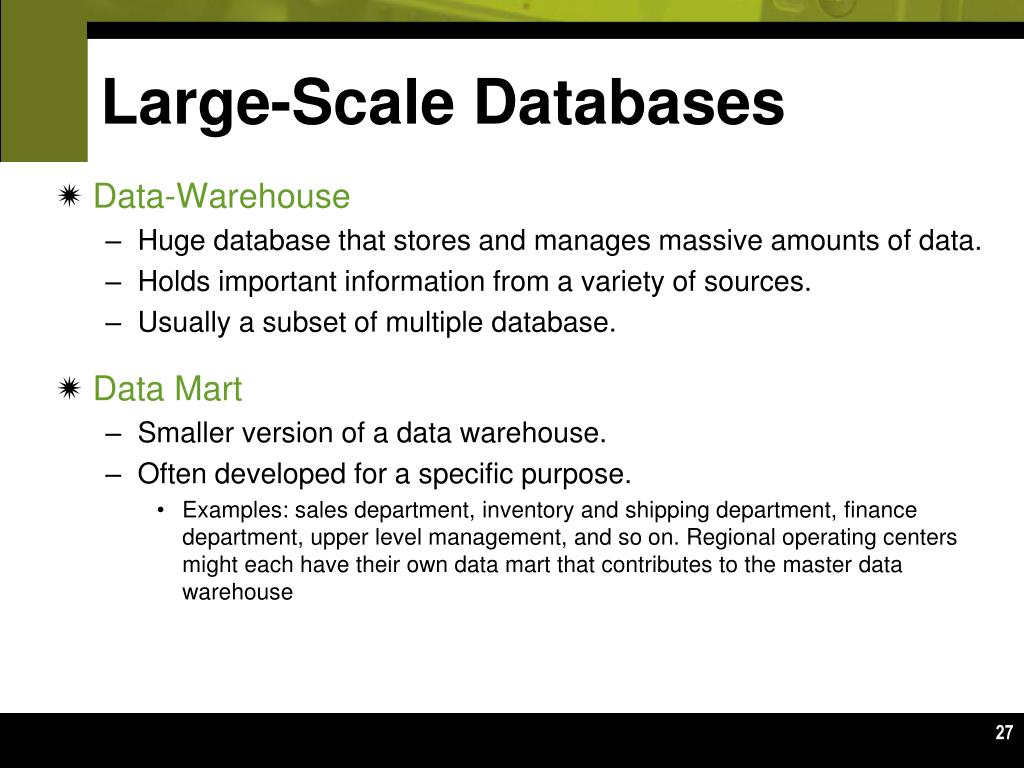 Large-Scale Databases

✷ Data-Warehouse

– Huge database that stores and manages massive amounts of data.
– Holds important information from a variety of sources.
– Usually a subset of multiple database.

✷ Data Mart

– Smaller version of a data warehouse.
– Often developed for a specific purpose.

• Examples: sales department, inventory and shipping department, finance department, upper level management, and so on. Regional operating centers might each have their own data mart that contributes to the master data warehouse

27